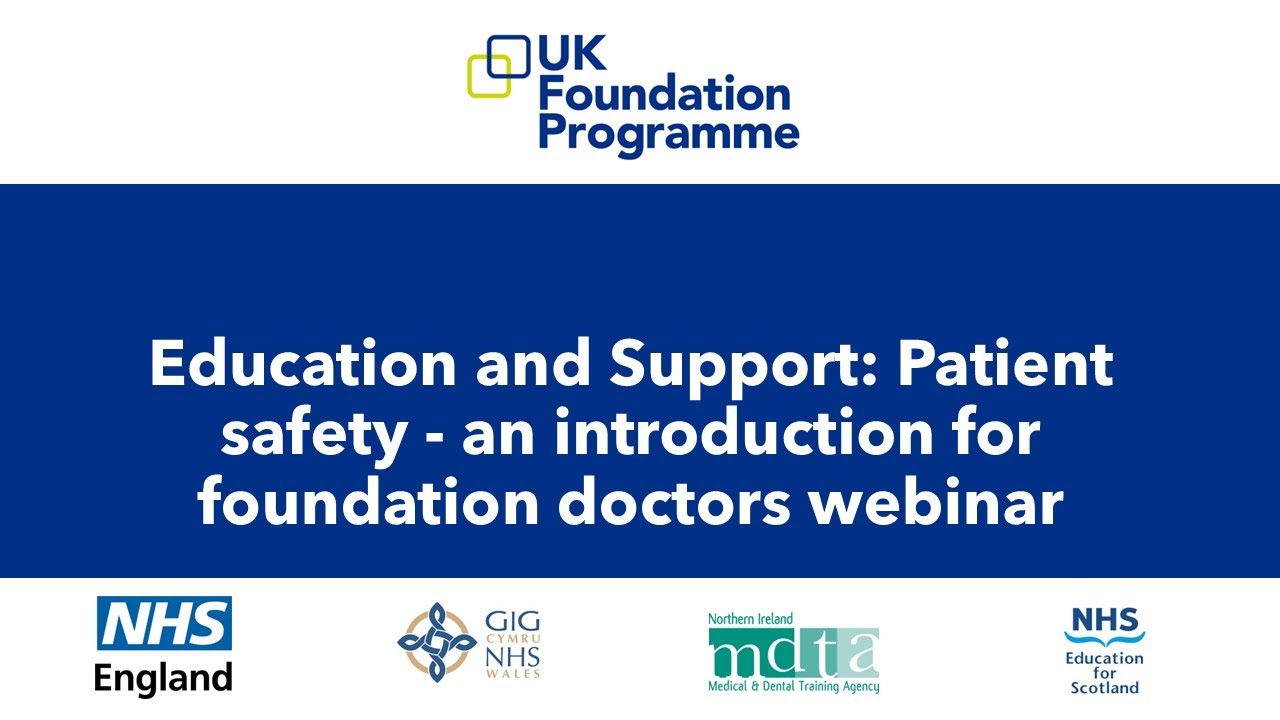 UK Foundation Programme

Education and Support: Patient safety - an introduction for foundation doctors webinar

NHS England

GIG CYMRU NHS WALES

Northern Ireland mdta Medical & Dental Training Agency

NHS Education for Scotland